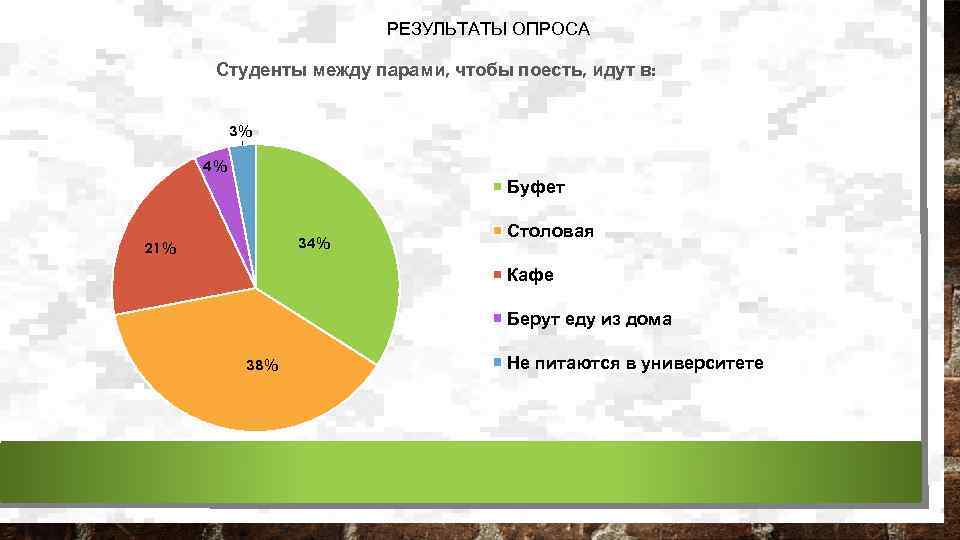 РЕЗУЛЬТАТЫ ОПРОСА

Студенты между парами, чтобы поесть, идут в:

3%
4%
21%
34%
38%

Буфет
Столовая
Кафе
Берут еду из дома
Не питаются в университете